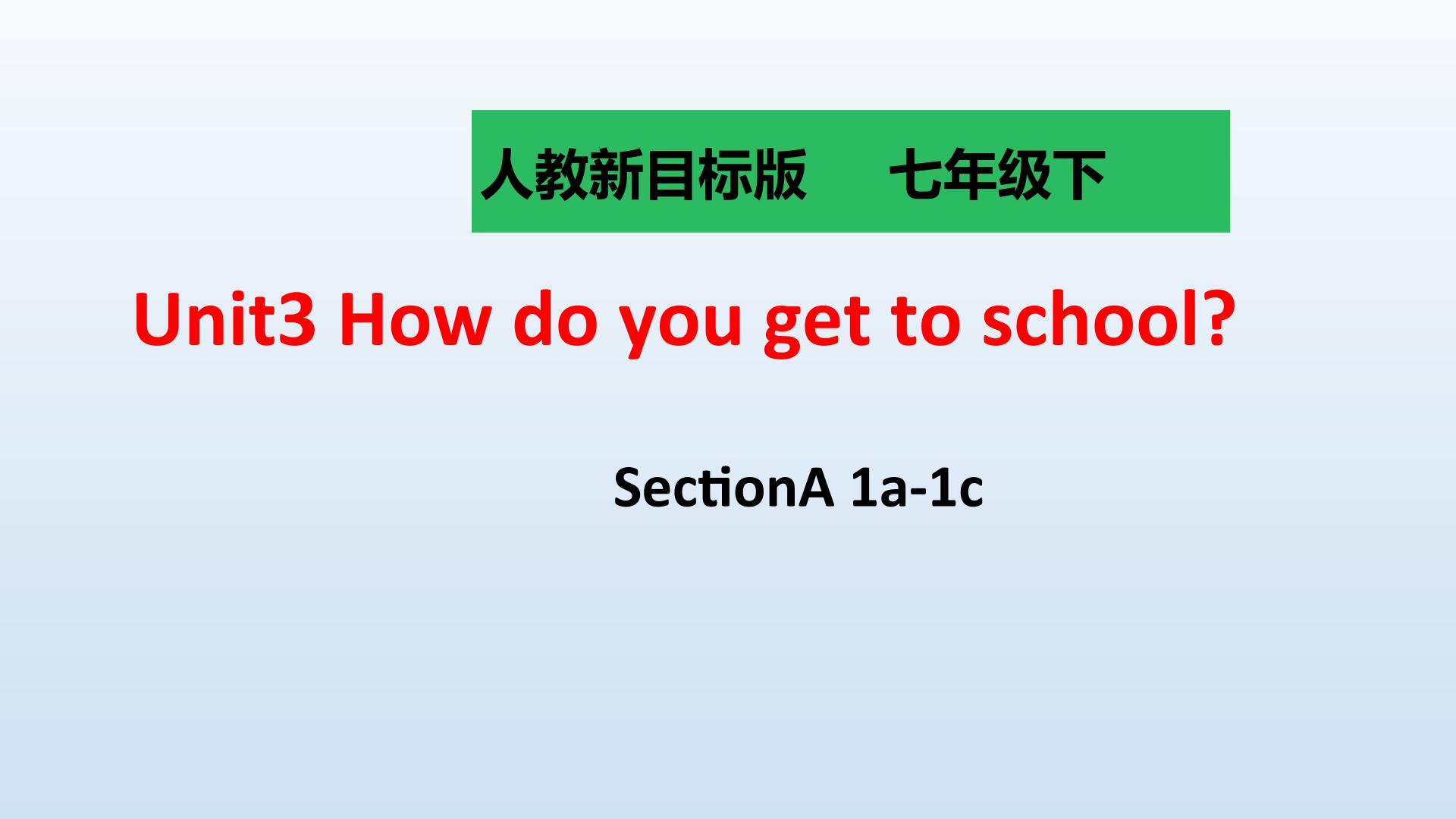 人教新目标版 七年级下

Unit3 How do you get to school?

SectionA 1a-1c